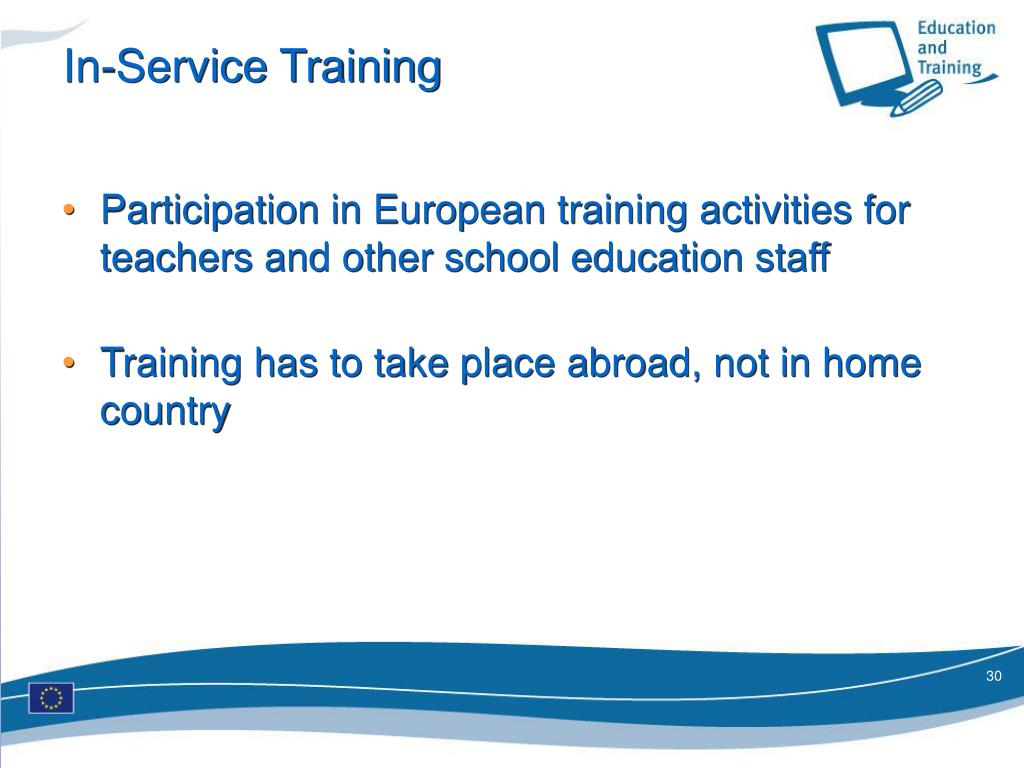 In-Service Training

Education and Training

• Participation in European training activities for teachers and other school education staff

• Training has to take place abroad, not in home country

30